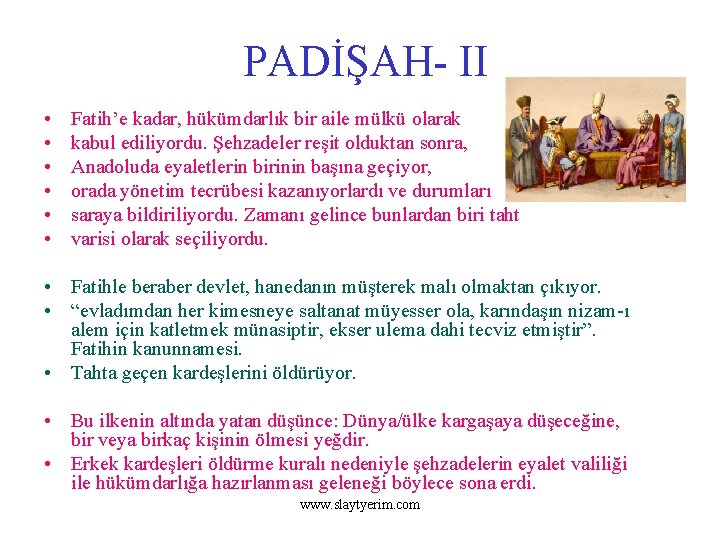 PADİŞAH- II

• Fatih'e kadar, hükümdarlık bir aile mülkü olarak
• kabul ediliyordu. Şehzadeler reşit olduktan sonra,
• Anadoluda eyaletlerin birinin başına geçiyor,
• orada yönetim tecrübesi kazanıyorlardı ve durumları
• saraya bildiriliyordu. Zamanı gelince bunlardan biri taht
• varisi olarak seçiliyordu.

• Fatihle beraber devlet, hanedanın müşterek malı olmaktan çıkıyor.
• "evladımdan her kimesneye saltanat müyesser ola, karındaşın nizam-ı alem için katletmek münasiptir, ekser ulema dahi tecviz etmiştir". Fatihin kanunnamesi.
• Tahta geçen kardeşlerini öldürüyor.

• Bu ilkenin altında yatan düşünce: Dünya/ülke kargaşaya düşeceğine, bir veya birkaç kişinin ölmesi yeğdir.
• Erkek kardeşleri öldürme kuralı nedeniyle şehzadelerin eyalet valiliği ile hükümdarlığa hazırlanması geleneği böylece sona erdi.

www.slaytyerim.com